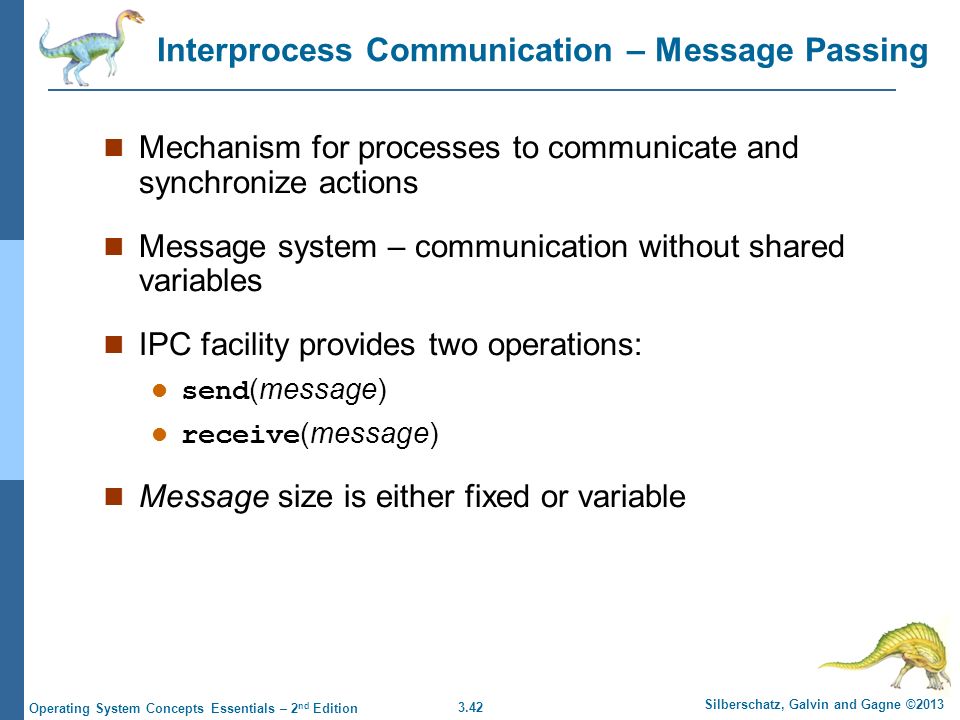 Interprocess Communication – Message Passing

Mechanism for processes to communicate and synchronize actions

Message system – communication without shared variables

IPC facility provides two operations:

send(message)

receive(message)

Message size is either fixed or variable

Operating System Concepts Essentials – 2nd Edition 3.42 Silberschatz, Galvin and Gagne ©2013